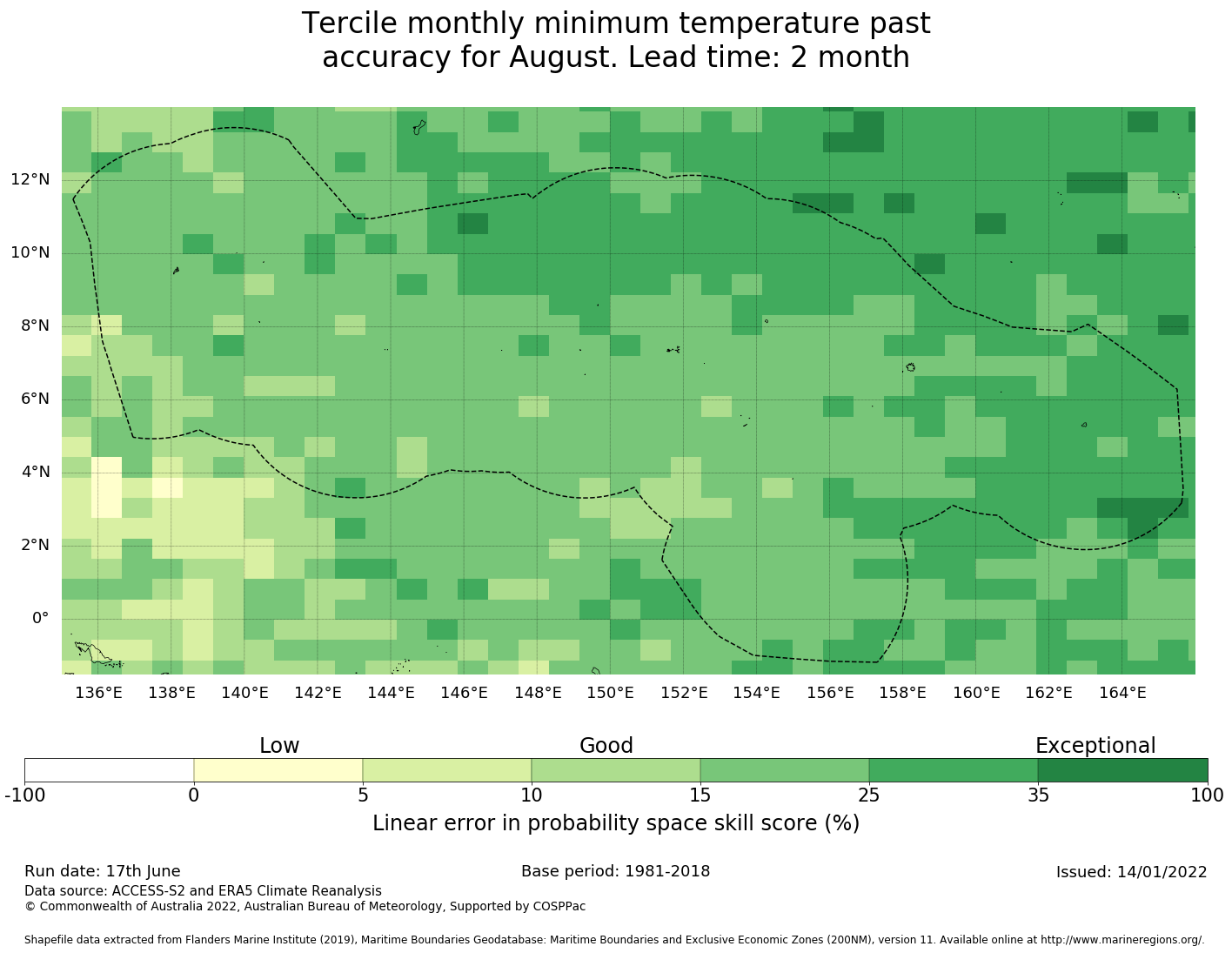 Tercile monthly minimum temperature past accuracy for August. Lead time: 2 month

12°N
10°N
8°N
6°N
4°N
2°N
0°

136°E 138°E 140°E 142°E 144°E 146°E 148°E 150°E 152°E 154°E 156°E 158°E 160°E 162°E 164°E

Low
Good
Exceptional

-100 0 5 10 15 25 35 100

Linear error in probability space skill score (%)

Run date: 17th June
Base period: 1981-2018
Issued: 14/01/2022
Data source: ACCESS-S2 and ERA5 Climate Reanalysis
© Commonwealth of Australia 2022, Australian Bureau of Meteorology, Supported by COSPPac

Shapefile data extracted from Flanders Marine Institute (2019), Maritime Boundaries Geodatabase: Maritime Boundaries and Exclusive Economic Zones (200NM), version 11. Available online at http://www.marineregions.org/.